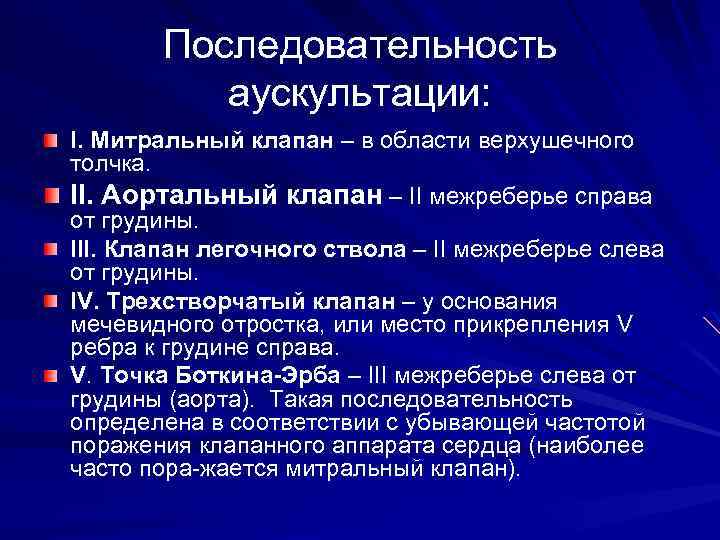 Последовательность аускультации:

I. Митральный клапан – в области верхушечного толчка.

II. Аортальный клапан – II межреберье справа от грудины.

III. Клапан легочного ствола – II межреберье слева от грудины.

IV. Трехстворчатый клапан – у основания мечевидного отростка, или место прикрепления V ребра к грудине справа.

V. Точка Боткина-Эрба – III межреберье слева от грудины (аорта). Такая последовательность определена в соответствии с убывающей частотой поражения клапанного аппарата сердца (наиболее часто пора-жается митральный клапан).